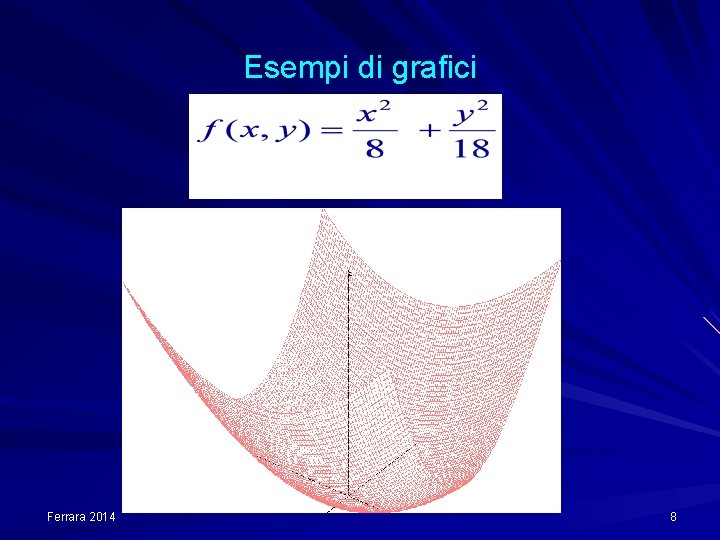 Esempi di grafici

$f(x,y) = \frac{x^2}{8} + \frac{y^2}{18}$

Ferrara 2014

8